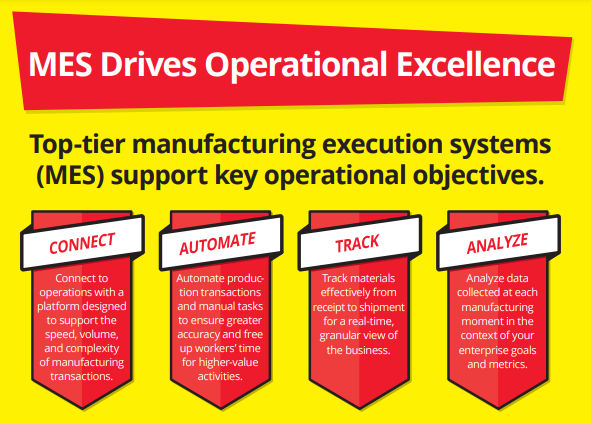 MES Drives Operational Excellence

Top-tier manufacturing execution systems (MES) support key operational objectives.

CONNECT

Connect to operations with a platform designed to support the speed, volume, and complexity of manufacturing transactions.

AUTOMATE

Automate production transactions and manual tasks to ensure greater accuracy and free up workers' time for higher-value activities.

TRACK

Track materials effectively from receipt to shipment for a real-time, granular view of the business.

ANALYZE

Analyze data collected at each manufacturing moment in the context of your enterprise goals and metrics.